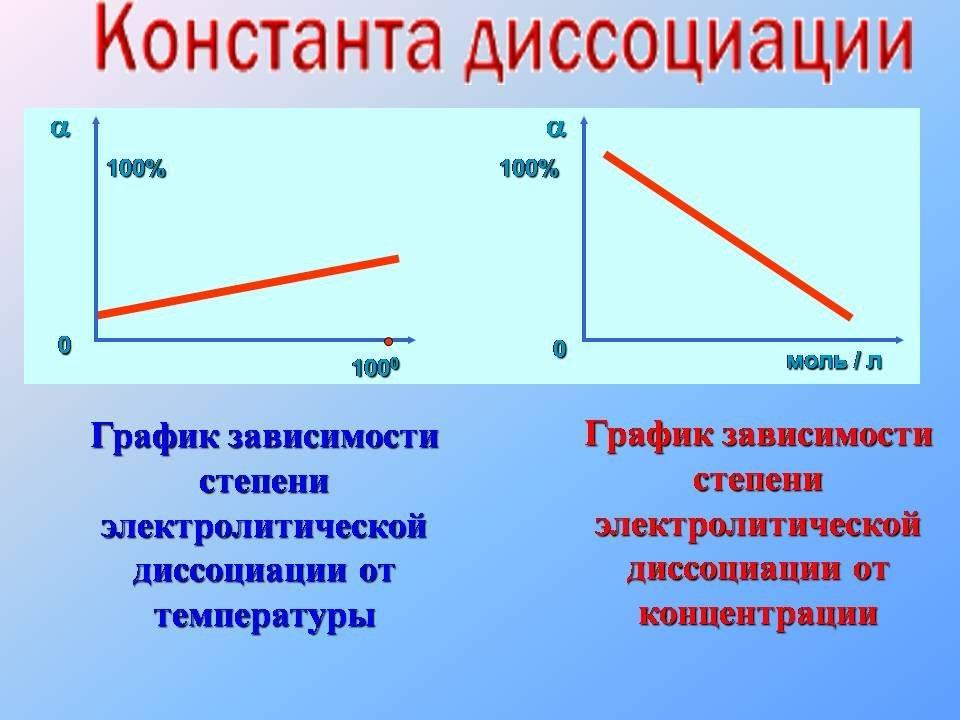 Константа диссоциации

$\alpha$

100%

0

$100^0$

$\alpha$

100%

0

моль / л

График зависимости степени электролитической диссоциации от температуры

График зависимости степени электролитической диссоциации от концентрации